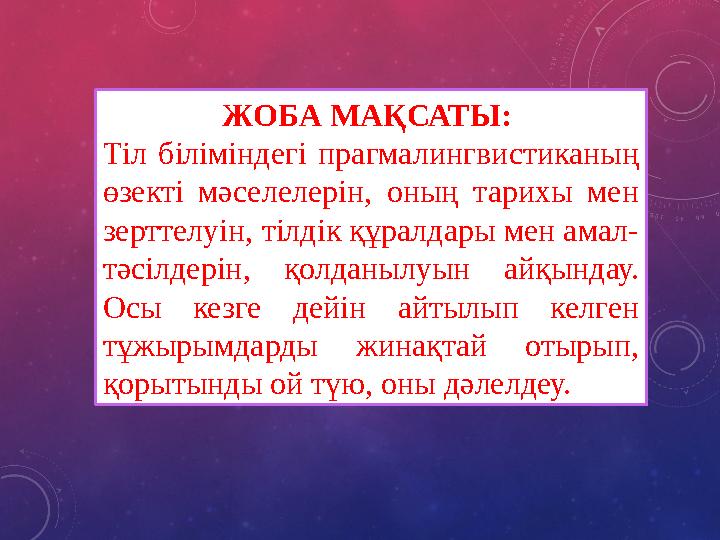 ЖОБА МАҚСАТЫ:
Тіл біліміндегі прагмалингвистиканың өзекті мәселелерін, оның тарихы мен зерттелуін, тілдік құралдары мен амал-тәсілдерін, қолданылуын айқындау. Осы кезге дейін айтылып келген тұжырымдарды жинақтай отырып, қорытынды ой түю, оны дәлелдеу.